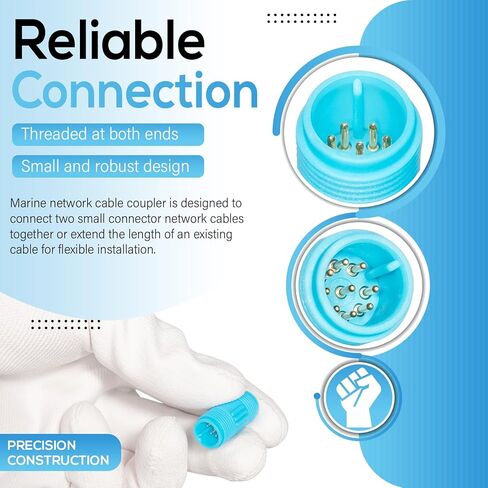 Reliable Connection

Threaded at both ends

Small and robust design

Marine network cable coupler is designed to connect two small connector network cables together or extend the length of an existing cable for flexible installation.

PRECISION CONSTRUCTION